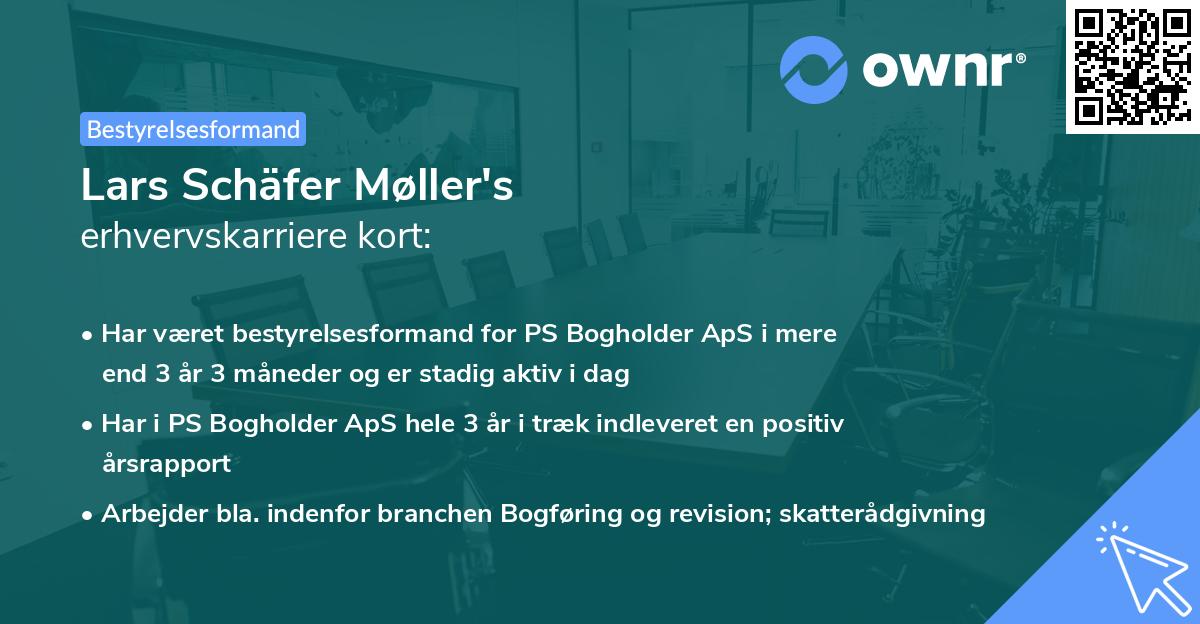 ownr®

Bestyrelsesformand

Lars Schäfer Møller's
erhvervskarriere kort:

• Har været bestyrelsesformand for PS Bogholder ApS i mere end 3 år 3 måneder og er stadig aktiv i dag
• Har i PS Bogholder ApS hele 3 år i træk indleveret en positiv årsrapport
• Arbejder bla. indenfor branchen Bogføring og revision; skatterådgivning